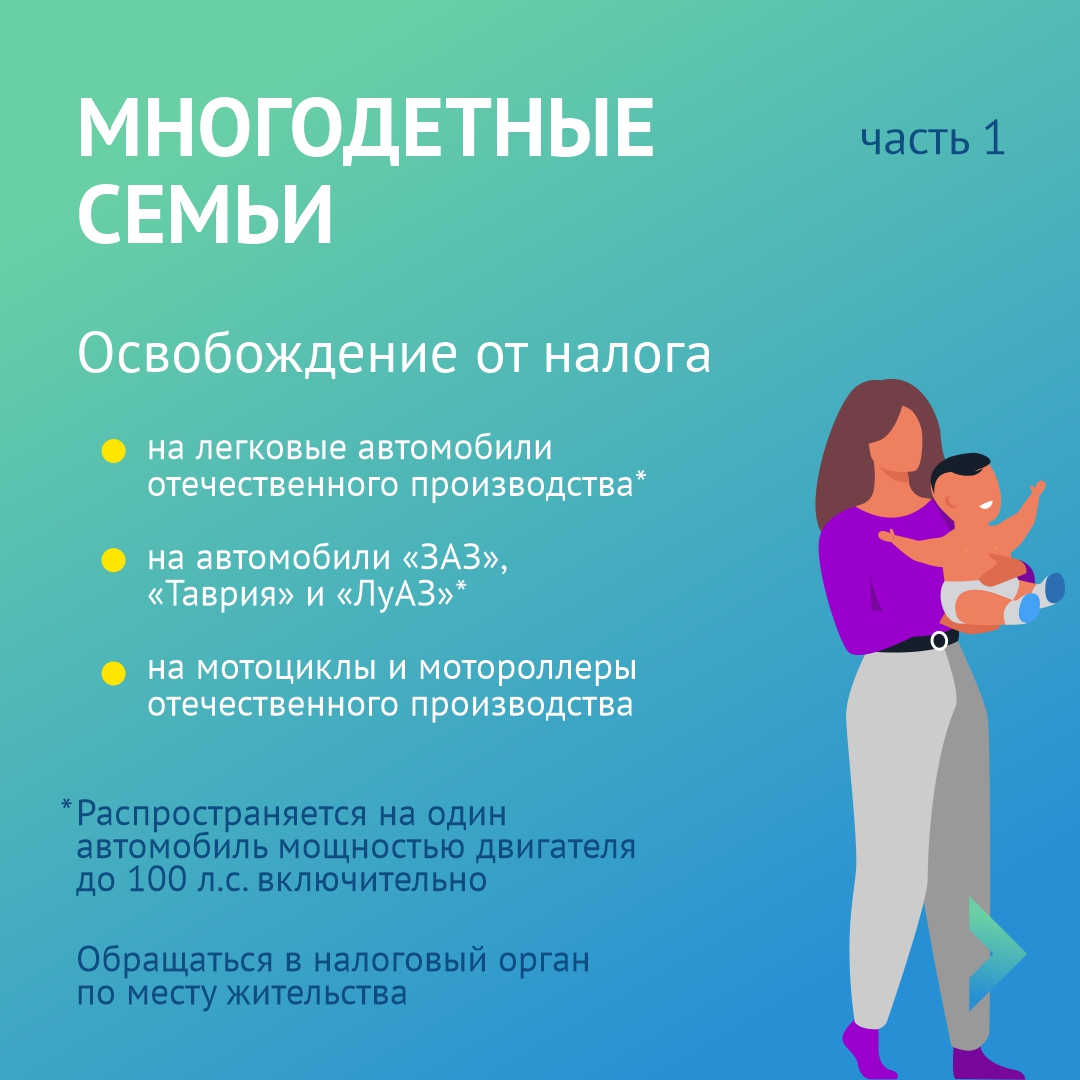 МНОГОДЕТНЫЕ СЕМЬИ

часть 1

Освобождение от налога

на легковые автомобили отечественного производства*

на автомобили «ЗАЗ», «Таврия» и «ЛуАЗ»*

на мотоциклы и мотороллеры отечественного производства

*Распространяется на один автомобиль мощностью двигателя до 100 л.с. включительно

Обращаться в налоговый орган по месту жительства